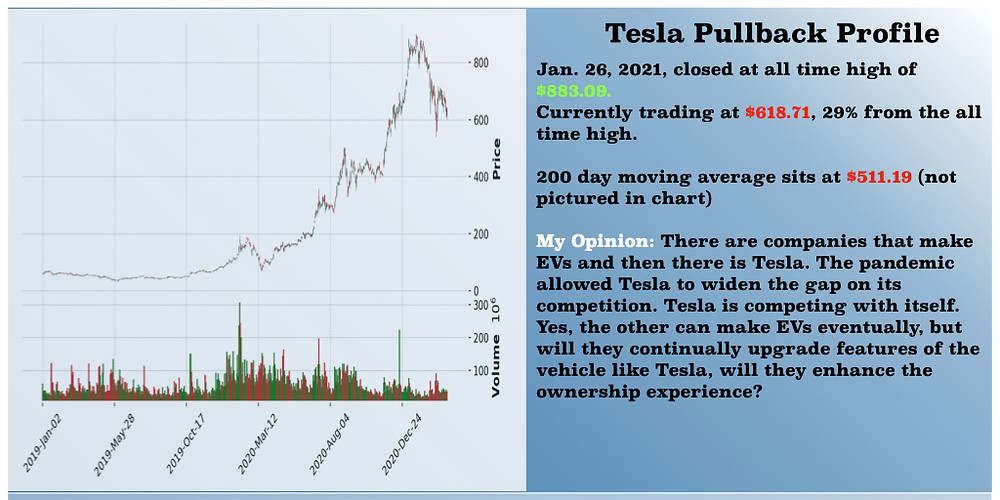 800
600
400
200
0
Price
300
200
100
Volume $10^6$
2019-Jan-02
2019-May-28
2019-Oct-17
2020-Mar-12
2020-Aug-04
2020-Dec-24

Tesla Pullback Profile

Jan. 26, 2021, closed at all time high of $883.09.
Currently trading at $618.71, 29% from the all time high.

200 day moving average sits at $511.19 (not pictured in chart)

My Opinion: There are companies that make EVs and then there is Tesla. The pandemic allowed Tesla to widen the gap on its competition. Tesla is competing with itself. Yes, the other can make EVs eventually, but will they continually upgrade features of the vehicle like Tesla, will they enhance the ownership experience?